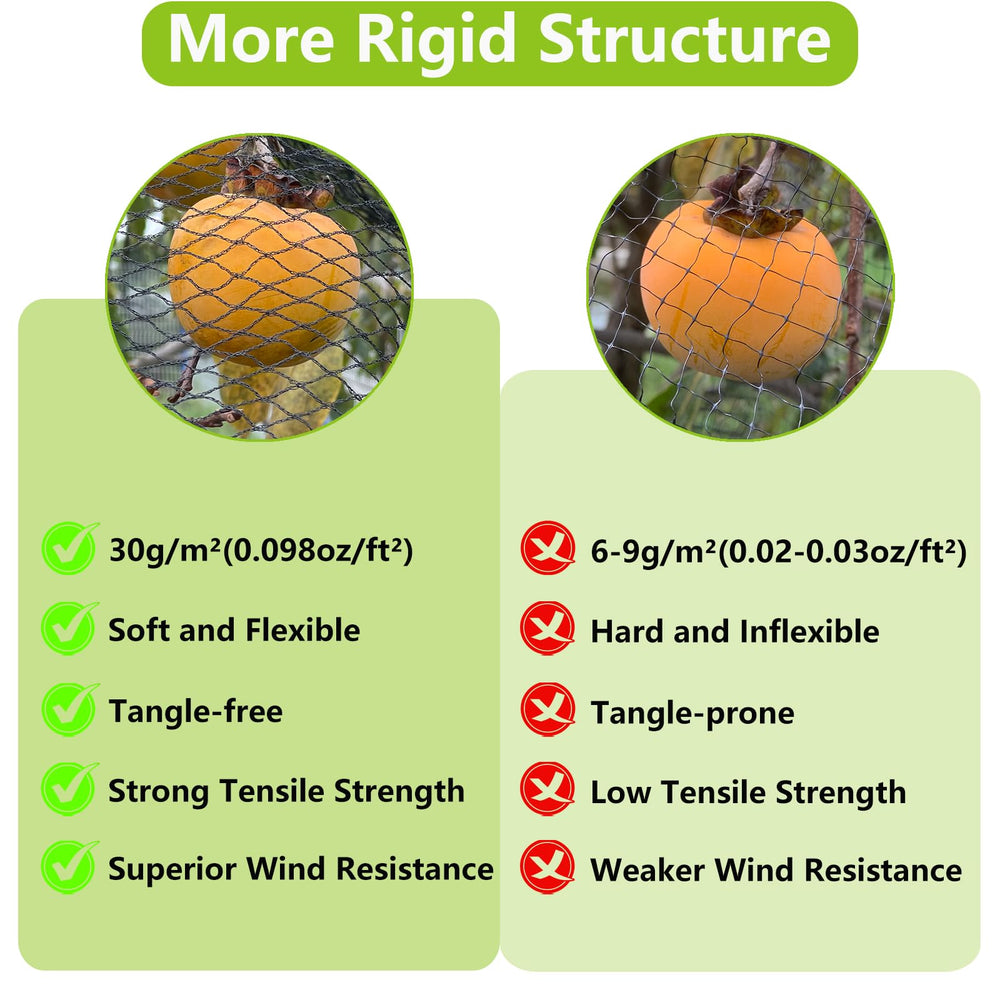 More Rigid Structure

30g/m²(0.098oz/ft²)

Soft and Flexible

Tangle-free

Strong Tensile Strength

Superior Wind Resistance

6-9g/m²(0.02-0.03oz/ft²)

Hard and Inflexible

Tangle-prone

Low Tensile Strength

Weaker Wind Resistance